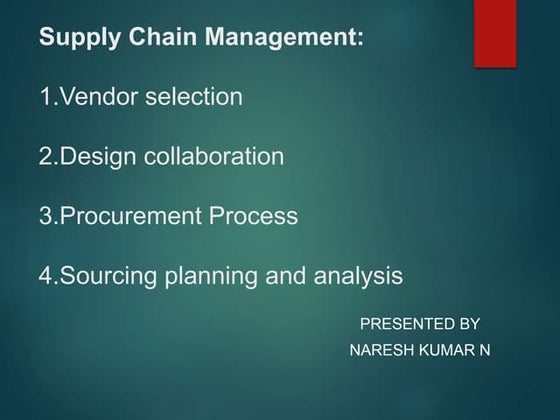 Supply Chain Management:

1.Vendor selection

2.Design collaboration

3.Procurement Process

4.Sourcing planning and analysis

PRESENTED BY
NARESH KUMAR N